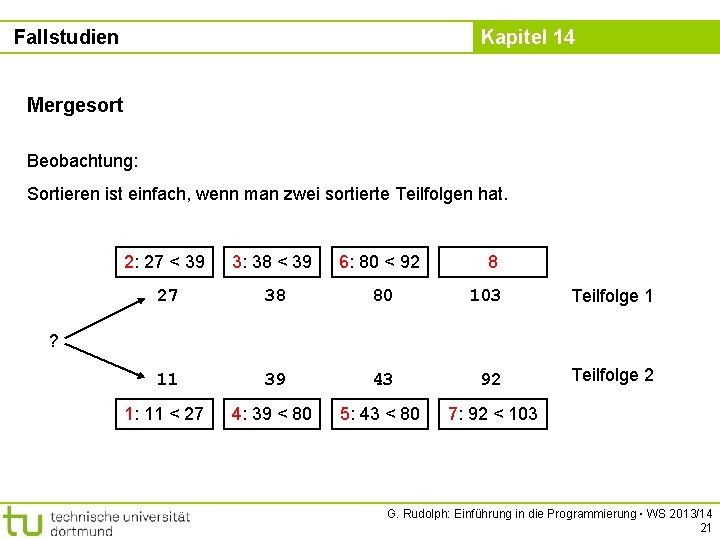 Fallstudien

Kapitel 14

Mergesort

Beobachtung:

Sortieren ist einfach, wenn man zwei sortierte Teilfolgen hat.

2: 27 < 39
3: 38 < 39
6: 80 < 92
8

27 38 80 103 Teilfolge 1

?

11 39 43 92 Teilfolge 2

1: 11 < 27
4: 39 < 80
5: 43 < 80
7: 92 < 103

tu technische universität dortmund

G. Rudolph: Einführung in die Programmierung ▪ WS 2013/14

21